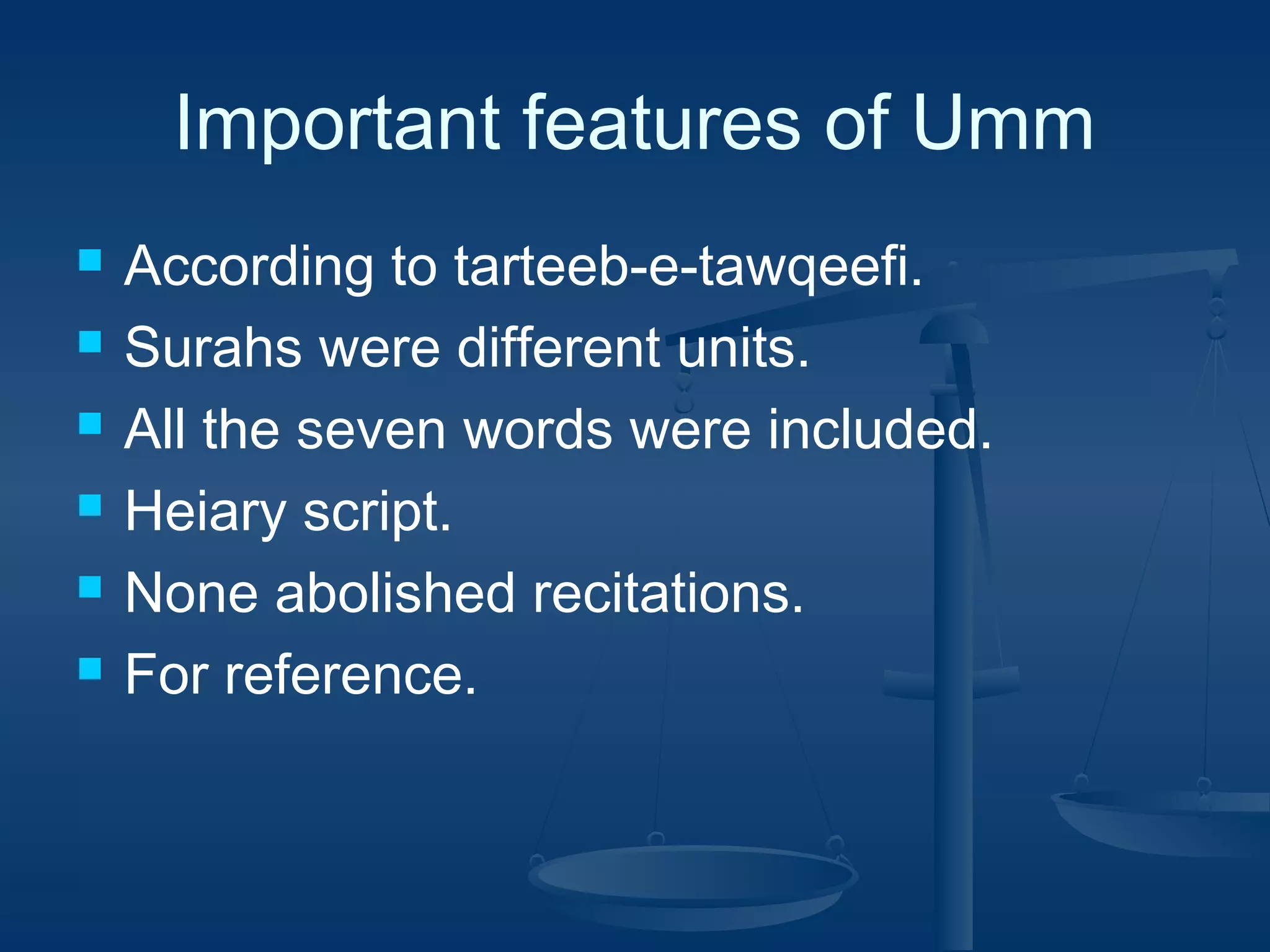 Important features of Umm

- According to tarteeb-e-tawqeefi.
- Surahs were different units.
- All the seven words were included.
- Heiary script.
- None abolished recitations.
- For reference.